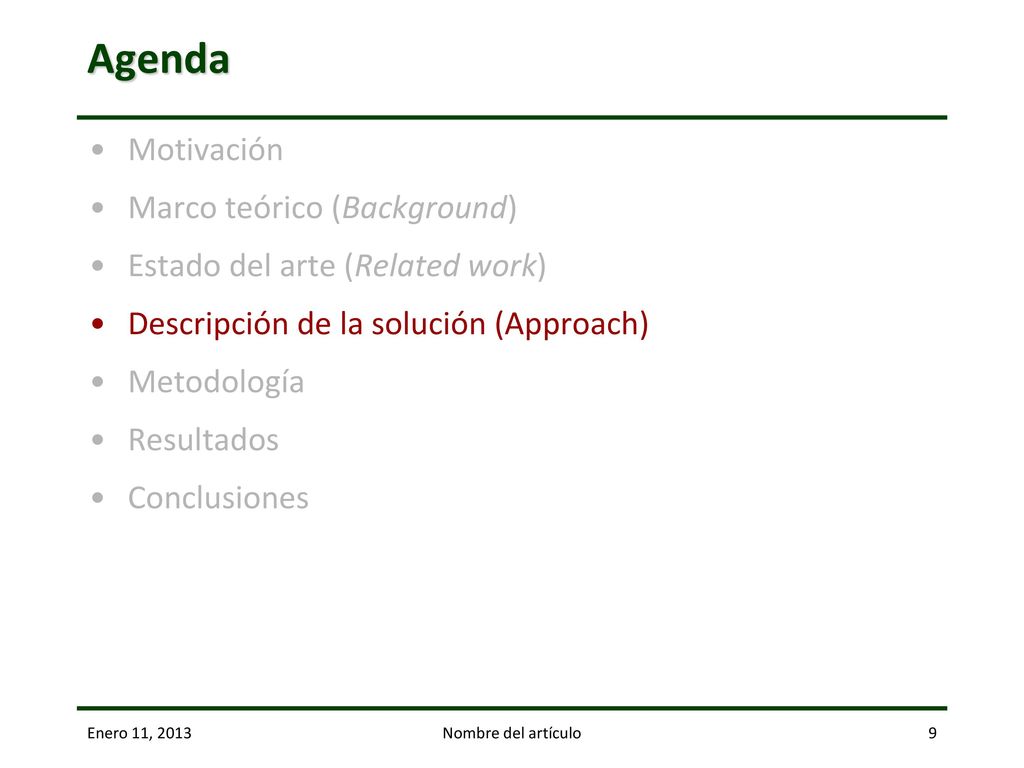 Agenda

• Motivación
• Marco teórico (Background)
• Estado del arte (Related work)
• Descripción de la solución (Approach)
• Metodología
• Resultados
• Conclusiones

Enero 11, 2013
Nombre del artículo
9